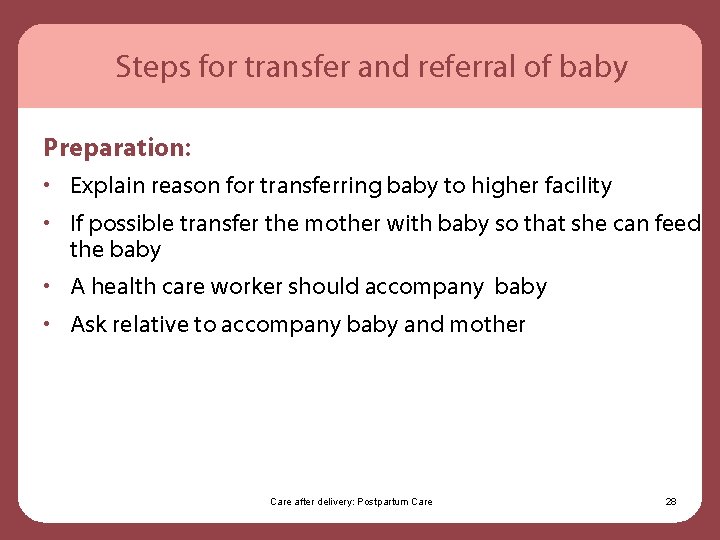 Steps for transfer and referral of baby

Preparation:

• Explain reason for transferring baby to higher facility

• If possible transfer the mother with baby so that she can feed the baby

• A health care worker should accompany baby

• Ask relative to accompany baby and mother

Care after delivery: Postpartum Care

28